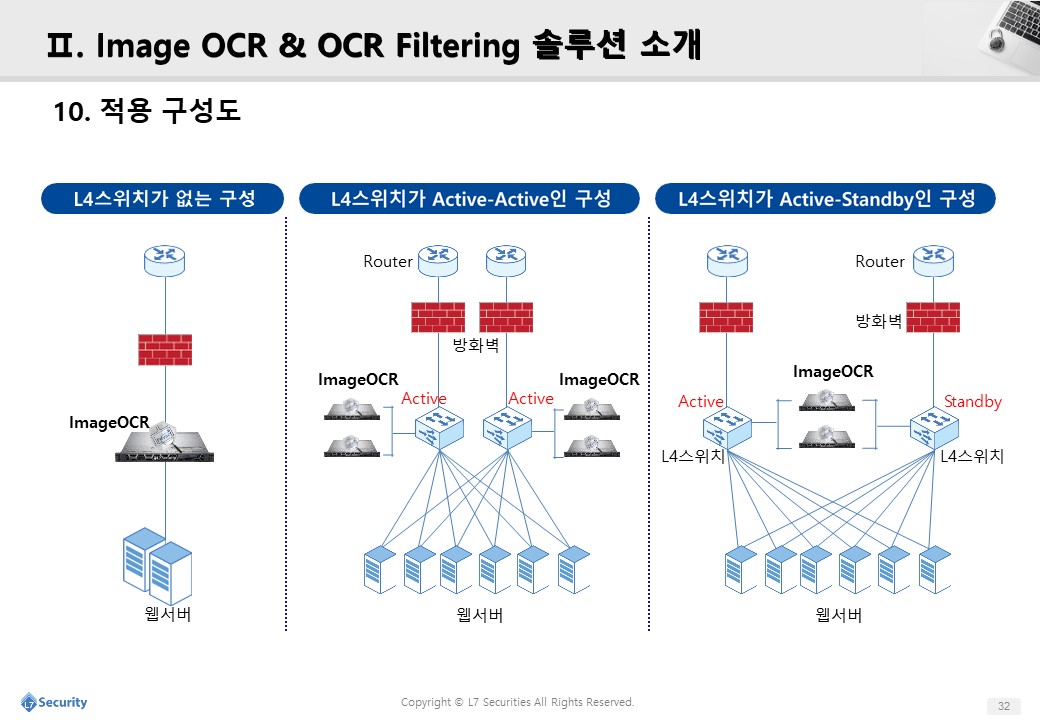 Ⅱ. Image OCR & OCR Filtering 솔루션 소개

10. 적용 구성도

L4스위치가 없는 구성

ImageOCR

웹서버

L4스위치가 Active-Active인 구성

Router

방화벽

ImageOCR

Active

Active

ImageOCR

웹서버

L4스위치가 Active-Standby인 구성

Router

방화벽

ImageOCR

Active

Standby

L4스위치

L4스위치

웹서버

L7 Security

Copyright © L7 Securities All Rights Reserved.

32